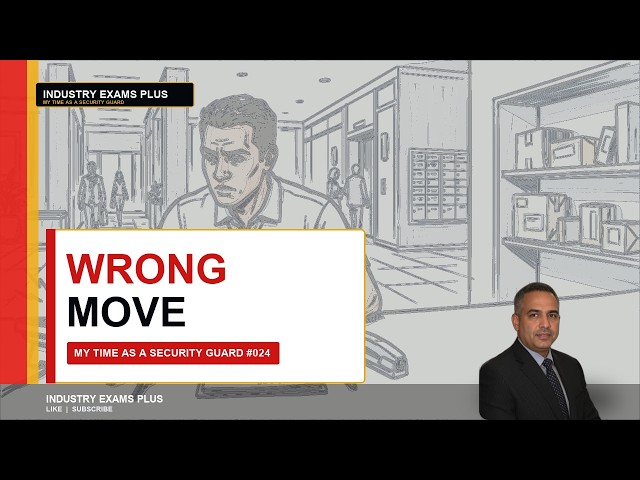 INDUSTRY EXAMS PLUS
MY TIME AS A SECURITY GUARD

WRONG
MOVE

MY TIME AS A SECURITY GUARD #024

INDUSTRY EXAMS PLUS
LIKE | SUBSCRIBE